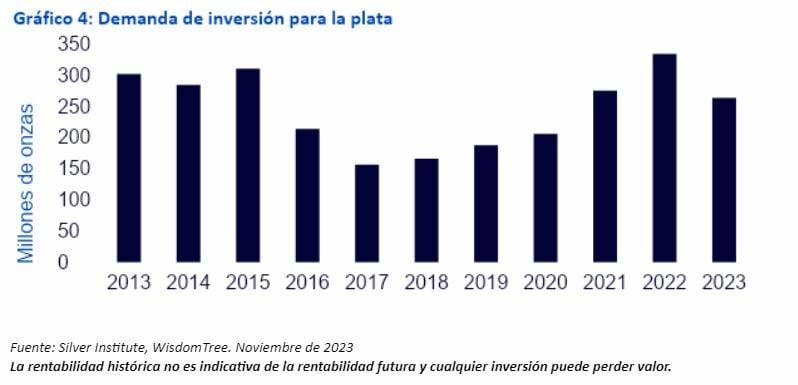 Gráfico 4: Demanda de inversión para la plata

Millones de onzas

350
300
250
200
150
100
50
0

2013 2014 2015 2016 2017 2018 2019 2020 2021 2022 2023

Fuente: Silver Institute, WisdomTree. Noviembre de 2023
La rentabilidad histórica no es indicativa de la rentabilidad futura y cualquier inversión puede perder valor.